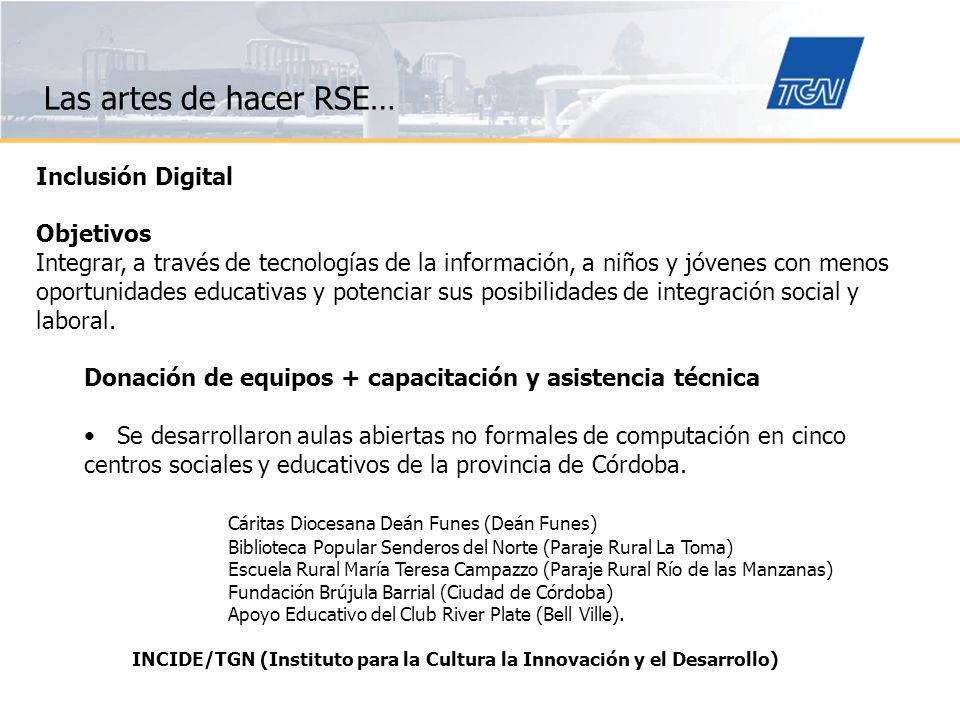 Las artes de hacer RSE…

TGN

Inclusión Digital

Objetivos
Integrar, a través de tecnologías de la información, a niños y jóvenes con menos oportunidades educativas y potenciar sus posibilidades de integración social y laboral.

Donación de equipos + capacitación y asistencia técnica

• Se desarrollaron aulas abiertas no formales de computación en cinco centros sociales y educativos de la provincia de Córdoba.

Cáritas Diocesana Deán Funes (Deán Funes)
Biblioteca Popular Senderos del Norte (Paraje Rural La Toma)
Escuela Rural María Teresa Campazzo (Paraje Rural Río de las Manzanas)
Fundación Brújula Barrial (Ciudad de Córdoba)
Apoyo Educativo del Club River Plate (Bell Ville).

INCIDE/TGN (Instituto para la Cultura la Innovación y el Desarrollo)